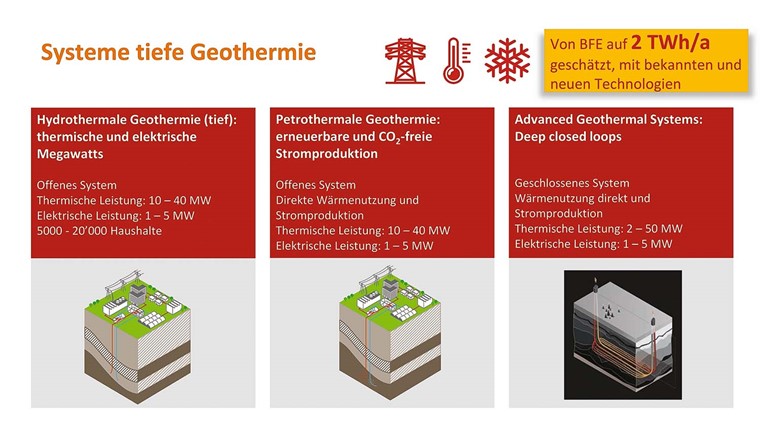 Systeme tiefe Geothermie

Von BFE auf 2 TWh/a geschätzt, mit bekannten und neuen Technologien

Hydrothermale Geothermie (tief): thermische und elektrische Megawatts

Offenes System
Thermische Leistung: 10 – 40 MW
Elektrische Leistung: 1 – 5 MW
5000 - 20'000 Haushalte

Petrothermale Geothermie: erneuerbare und $CO_2$-freie Stromproduktion

Offenes System
Direkte Wärmenutzung und Stromproduktion
Thermische Leistung: 10 – 40 MW
Elektrische Leistung: 1 – 5 MW

Advanced Geothermal Systems: Deep closed loops

Geschlossenes System
Wärmenutzung direkt und Stromproduktion
Thermische Leistung: 2 – 50 MW
Elektrische Leistung: 1 – 5 MW